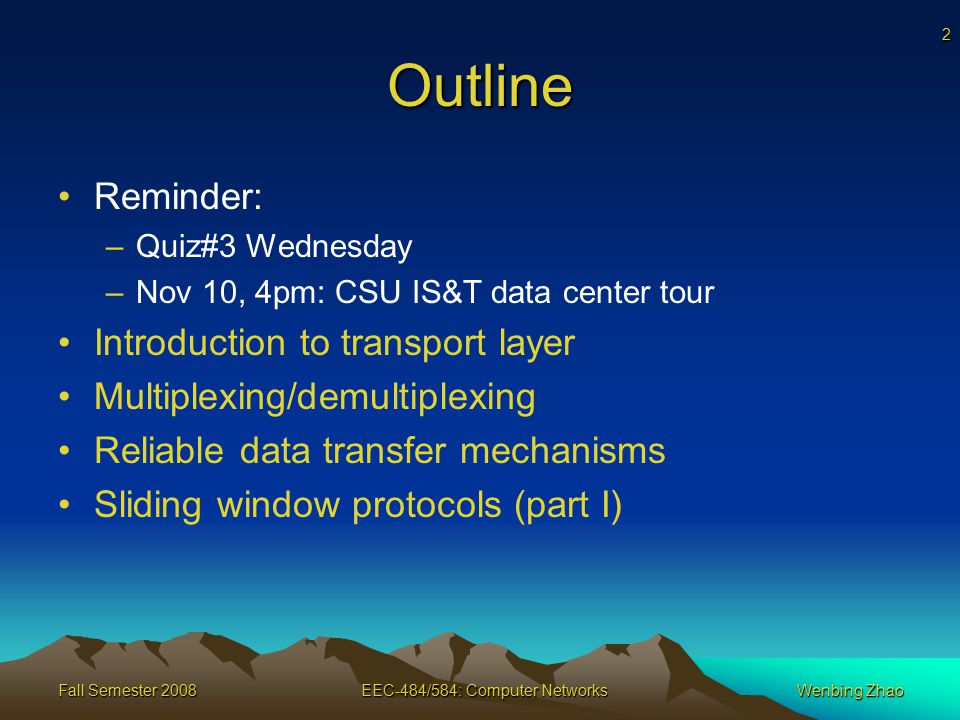 2

Outline

• Reminder:
– Quiz#3 Wednesday
– Nov 10, 4pm: CSU IS&T data center tour
• Introduction to transport layer
• Multiplexing/demultiplexing
• Reliable data transfer mechanisms
• Sliding window protocols (part I)

Fall Semester 2008 EEC-484/584: Computer Networks Wenbing Zhao